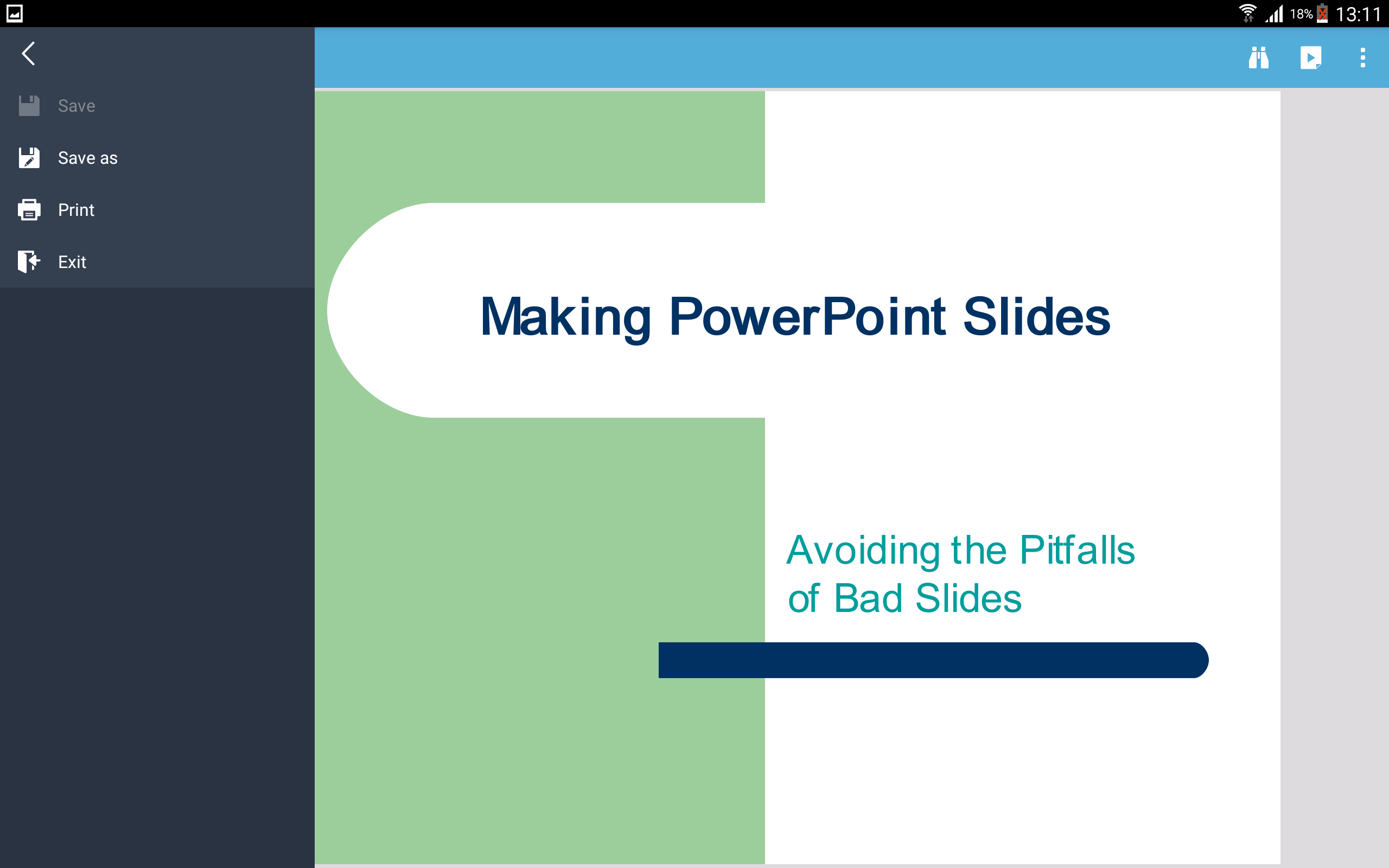 18% 13:11

Save

Save as

Print

Exit

Making PowerPoint Slides

Avoiding the Pitfalls of Bad Slides